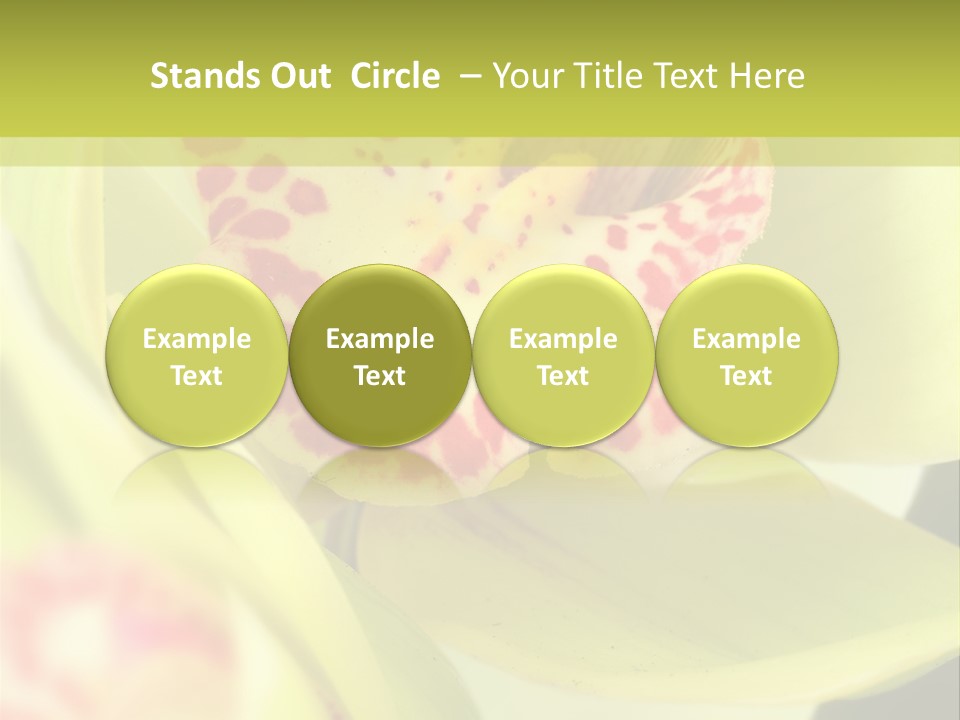 Stands Out  Circle  – Your Title Text Here

Example Text

Example Text

Example Text

Example Text